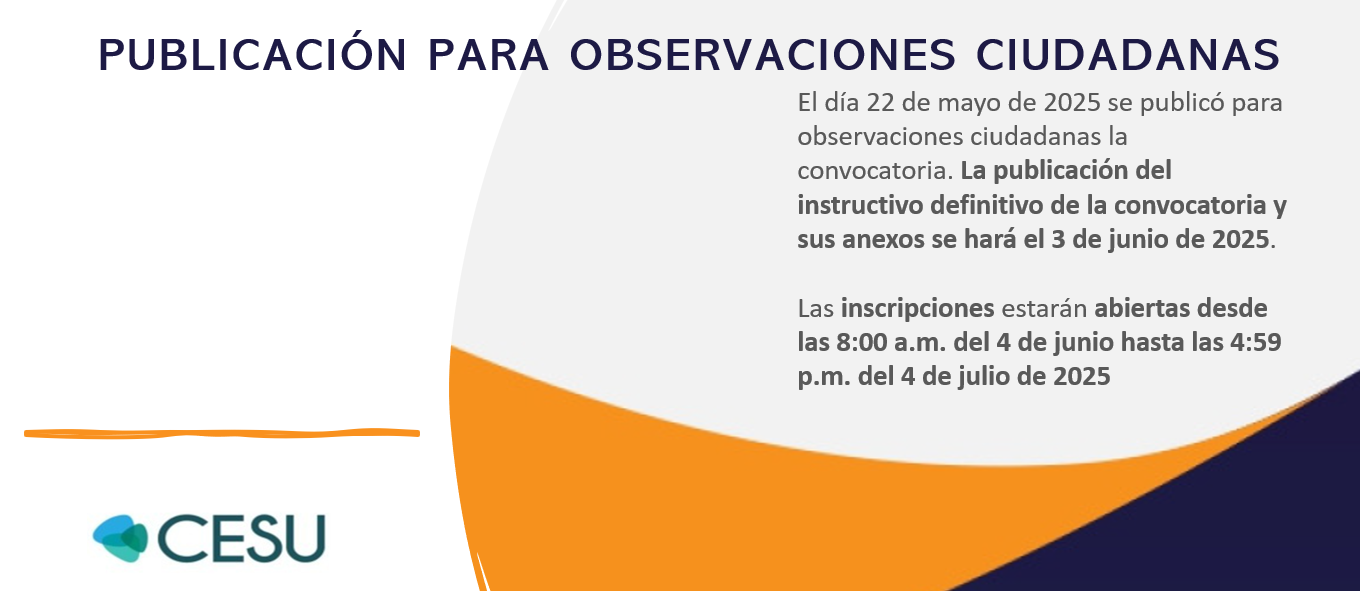 PUBLICACIÓN PARA OBSERVACIONES CIUDADANAS

El día 22 de mayo de 2025 se publicó para observaciones ciudadanas la convocatoria. La publicación del instructivo definitivo de la convocatoria y sus anexos se hará el 3 de junio de 2025.

Las inscripciones estarán abiertas desde las 8:00 a.m. del 4 de junio hasta las 4:59 p.m. del 4 de julio de 2025

CESU